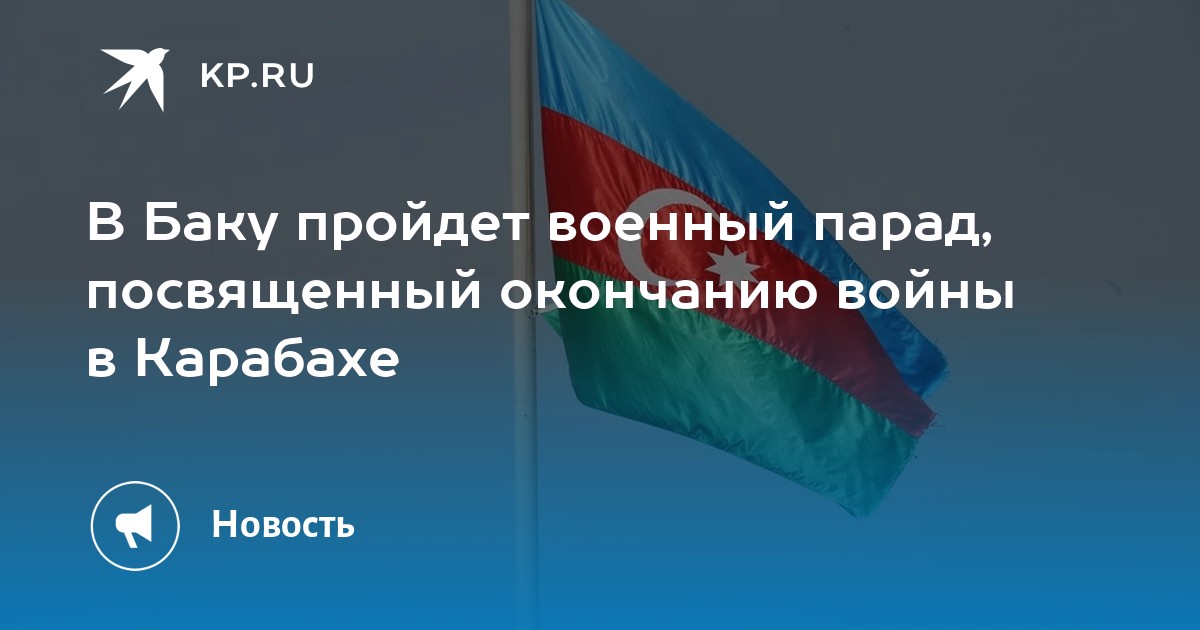 KP.RU

В Баку пройдет военный парад, посвященный окончанию войны в Карабахе

Новость